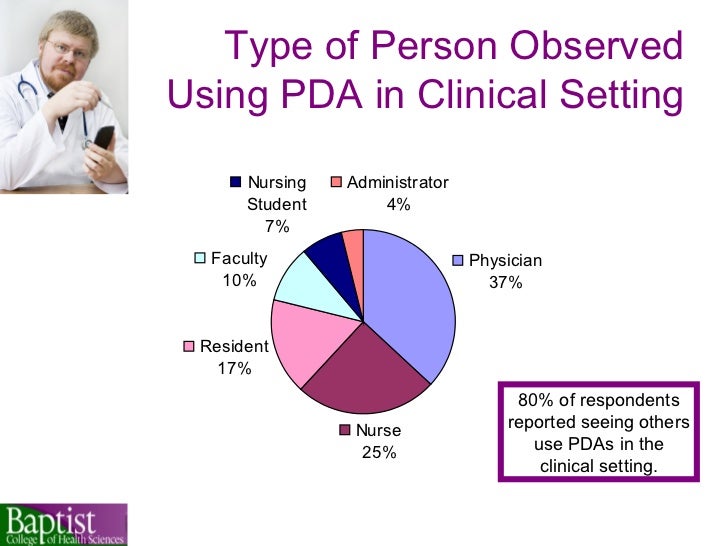 Type of Person Observed Using PDA in Clinical Setting

Nursing Student 7%

Administrator 4%

Faculty 10%

Physician 37%

Resident 17%

Nurse 25%

80% of respondents reported seeing others use PDAs in the clinical setting.

Baptist College of Health Sciences